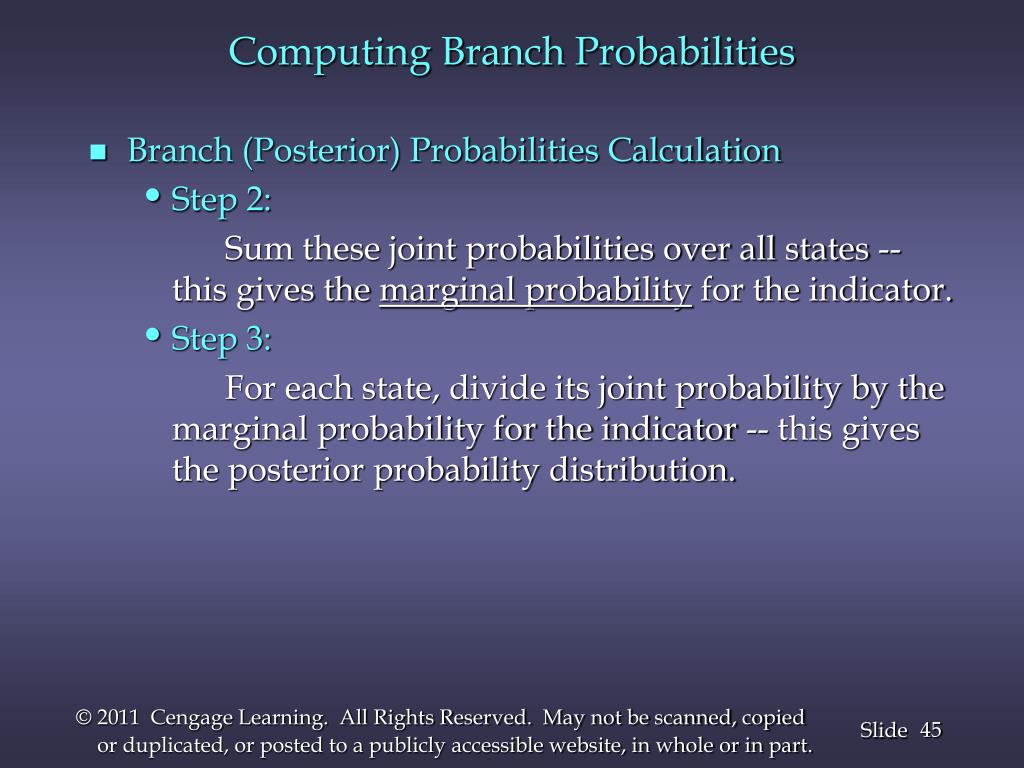 Computing Branch Probabilities

Branch (Posterior) Probabilities Calculation

Step 2:

Sum these joint probabilities over all states -- this gives the marginal probability for the indicator.

Step 3:

For each state, divide its joint probability by the marginal probability for the indicator -- this gives the posterior probability distribution.

© 2011 Cengage Learning. All Rights Reserved. May not be scanned, copied or duplicated, or posted to a publicly accessible website, in whole or in part.

Slide 45